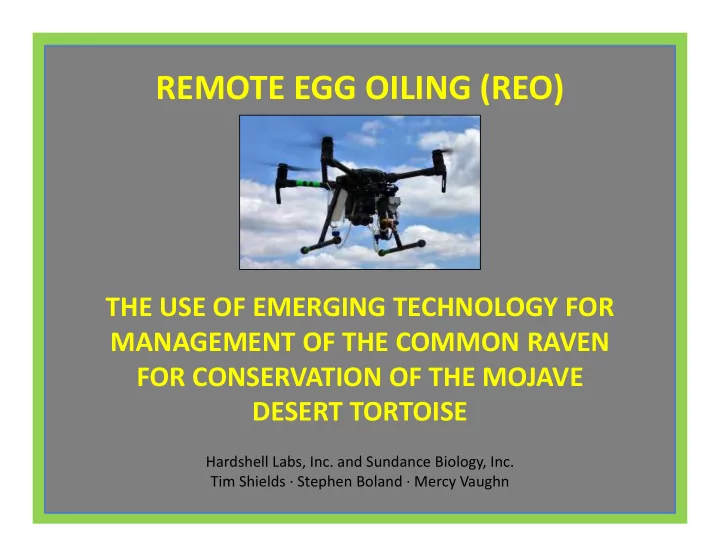 REMOTE EGG OILING (REO)

THE USE OF EMERGING TECHNOLOGY FOR MANAGEMENT OF THE COMMON RAVEN FOR CONSERVATION OF THE MOJAVE DESERT TORTOISE

Hardshell Labs, Inc. and Sundance Biology, Inc.
Tim Shields · Stephen Boland · Mercy Vaughn